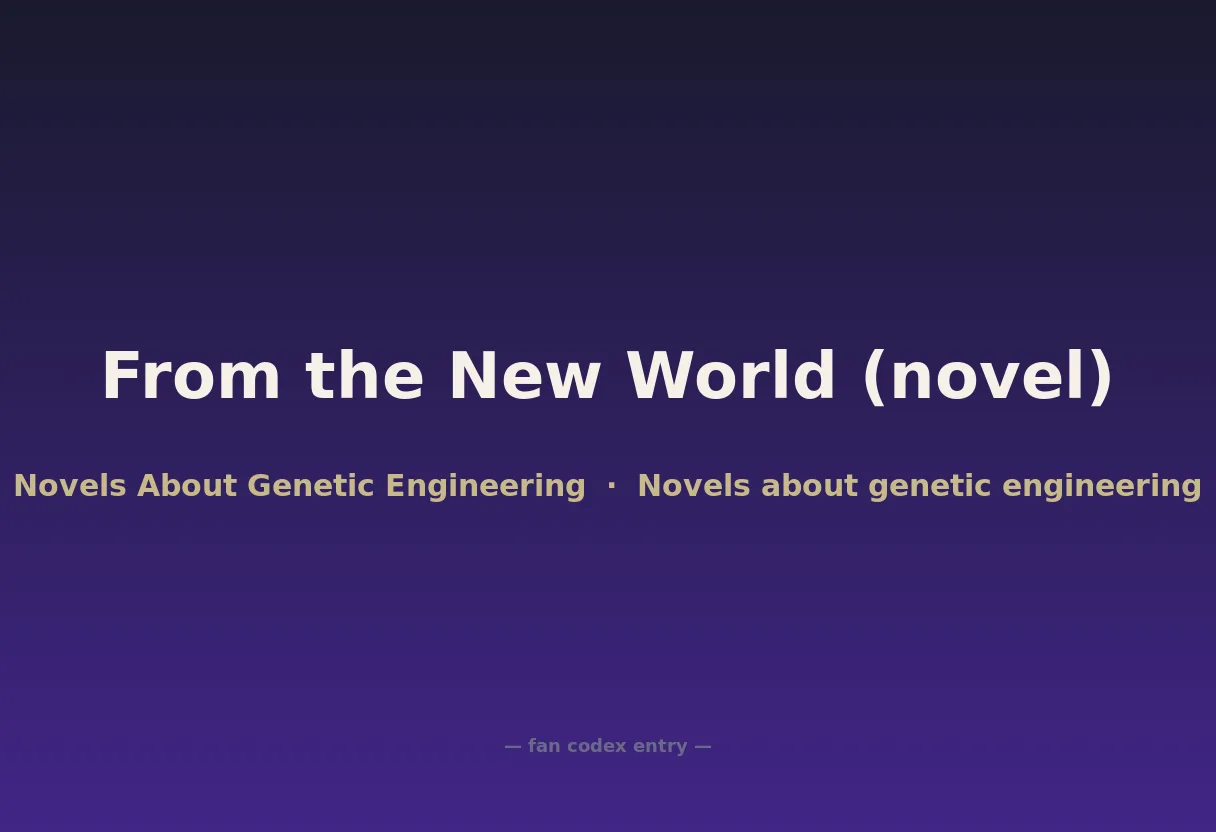 From the New World (novel)

Novels About Genetic Engineering · Novels about genetic engineering

— fan codex entry —